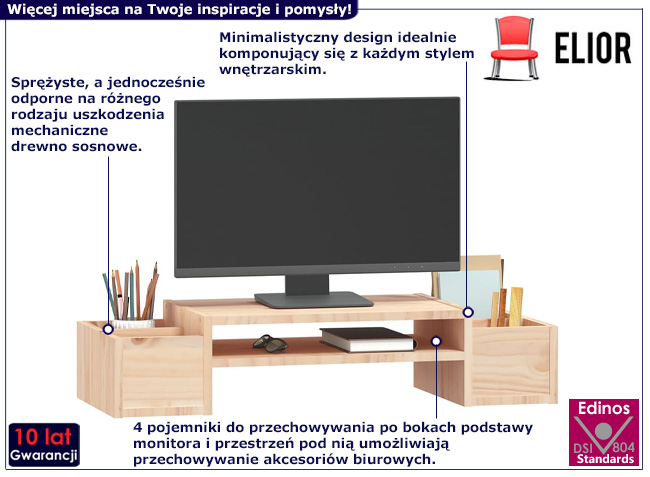 Więcej miejsca na Twoje inspiracje i pomysły!

Minimalistyczny design idealnie komponujący się z każdym stylem wnętrzarskim.

ELIOR

Sprężyste, a jednocześnie odporne na różnego rodzaju uszkodzenia mechaniczne drewno sosnowe.

4 pojemniki do przechowywania po bokach podstawy monitora i przestrzeń pod nią umożliwiają przechowywanie akcesoriów biurowych.

10 lat
Gwarancji

Edinos
DSI 804
Standards